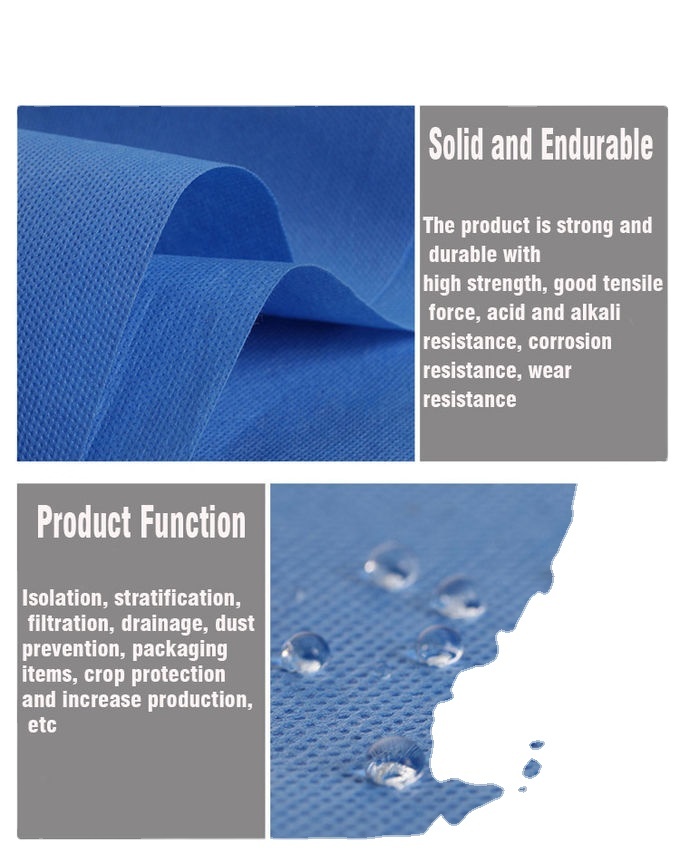 Solid and Endurable

The product is strong and durable with high strength, good tensile force, acid and alkali resistance, corrosion resistance, wear resistance

Product Function

Isolation, stratification, filtration, drainage, dust prevention, packaging items, crop protection and increase production, etc